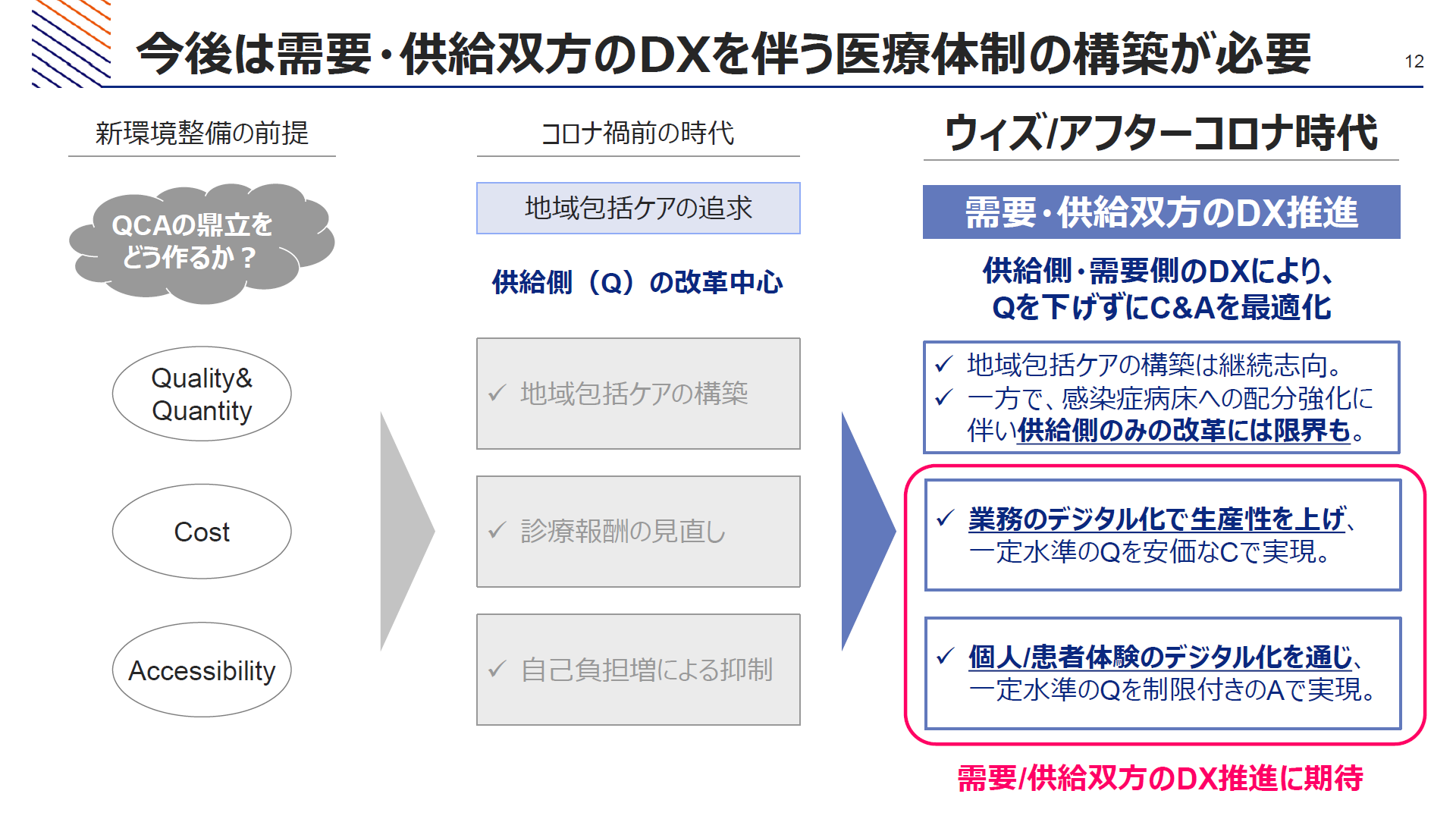 今後は需要・供給双方のDXを伴う医療体制の構築が必要

12

新環境整備の前提

QCAの鼎立をどう作るか？

Quality& Quantity

Cost

Accessibility

コロナ禍前の時代

地域包括ケアの追求

供給側（Q）の改革中心

✓ 地域包括ケアの構築

✓ 診療報酬の見直し

✓ 自己負担増による抑制

ウィズ/アフターコロナ時代

需要・供給双方のDX推進

供給側・需要側のDXにより、Qを下げずにC&Aを最適化

✓ 地域包括ケアの構築は継続志向。
✓ 一方で、感染症病床への配分強化に伴い供給側のみの改革には限界も。

✓ 業務のデジタル化で生産性を上げ、一定水準のQを安価なCで実現。

✓ 個人/患者体験のデジタル化を通じ、一定水準のQを制限付きのAで実現。

需要/供給双方のDX推進に期待